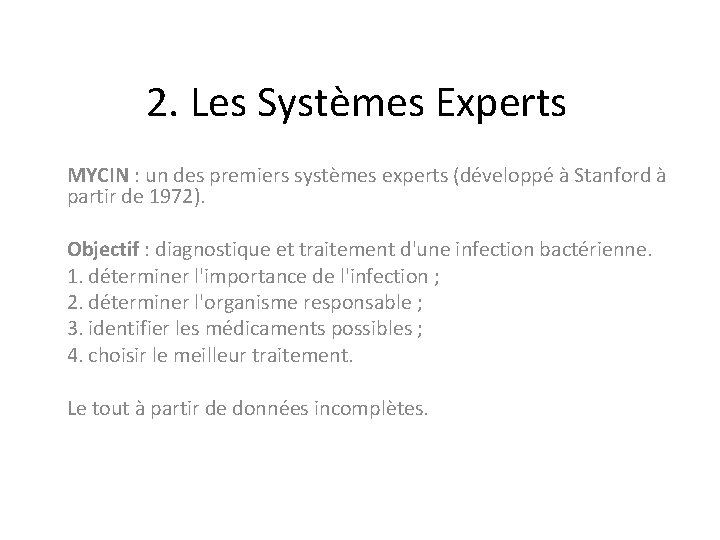 2. Les Systèmes Experts

MYCIN : un des premiers systèmes experts (développé à Stanford à partir de 1972).

Objectif : diagnostique et traitement d'une infection bactérienne.
1. déterminer l'importance de l'infection ;
2. déterminer l'organisme responsable ;
3. identifier les médicaments possibles ;
4. choisir le meilleur traitement.

Le tout à partir de données incomplètes.